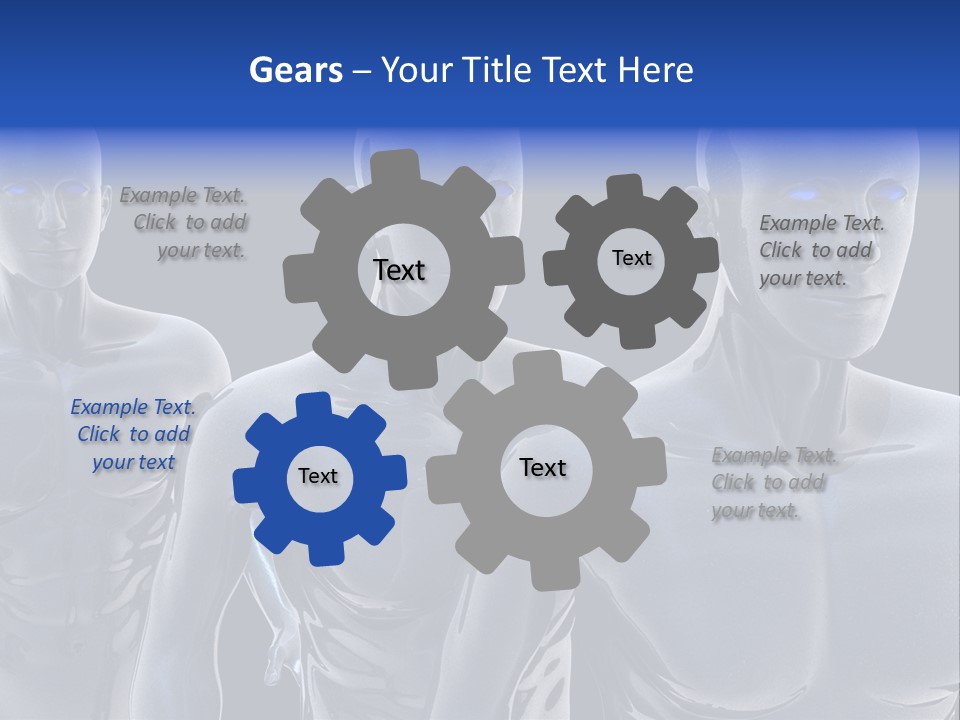 Gears – Your Title Text Here

Example Text. Click to add your text.

Text

Text

Example Text. Click to add your text.

Example Text. Click to add your text

Text

Text

Example Text. Click to add your text.